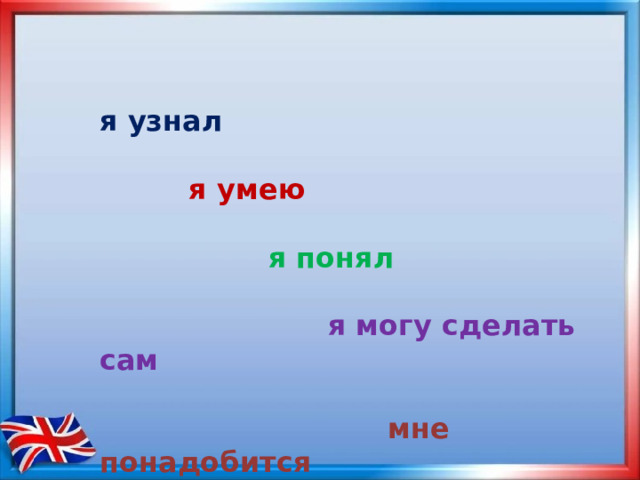 я узнал

я умею

я понял

я могу сделать сам

мне понадобится